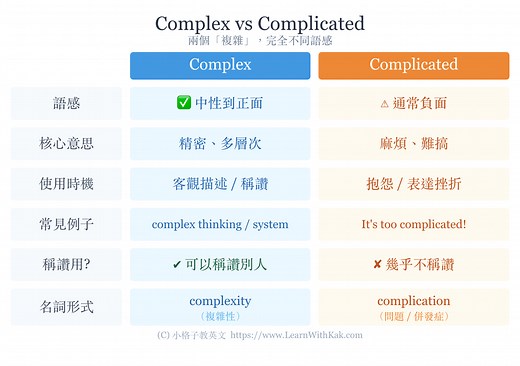 Complex vs Complicated
兩個「複雜」，完全不同語感

| | Complex | Complicated |
|---|---|---|
| 語感 | ✅ 中性到正面 | ⚠ 通常負面 |
| 核心意思 | 精密、多層次 | 麻煩、難搞 |
| 使用時機 | 客觀描述 / 稱讚 | 抱怨 / 表達挫折 |
| 常見例子 | complex thinking / system | It's too complicated! |
| 稱讚用? | ✔ 可以稱讚別人 | ✘ 幾乎不稱讚 |
| 名詞形式 | complexity （複雜性） | complication （問題 / 併發症） |

(C) 小格子教英文 https://www.LearnWithKak.com